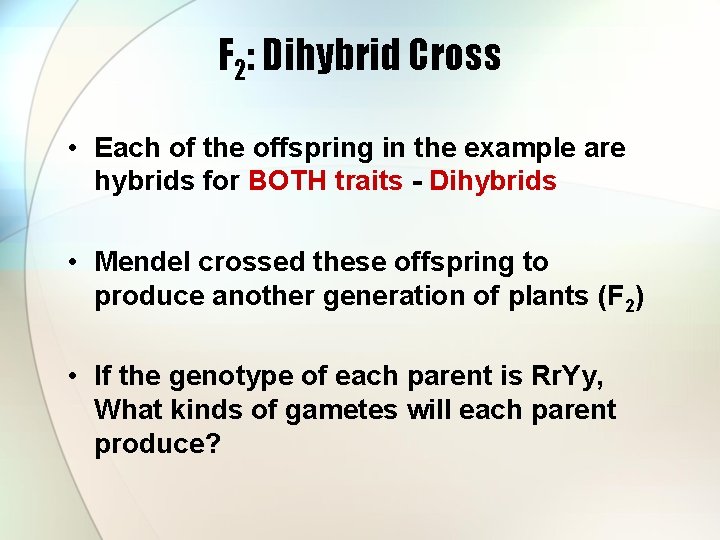 $F_2$: Dihybrid Cross

• Each of the offspring in the example are hybrids for BOTH traits - Dihybrids

• Mendel crossed these offspring to produce another generation of plants ($F_2$)

• If the genotype of each parent is RrYy, What kinds of gametes will each parent produce?